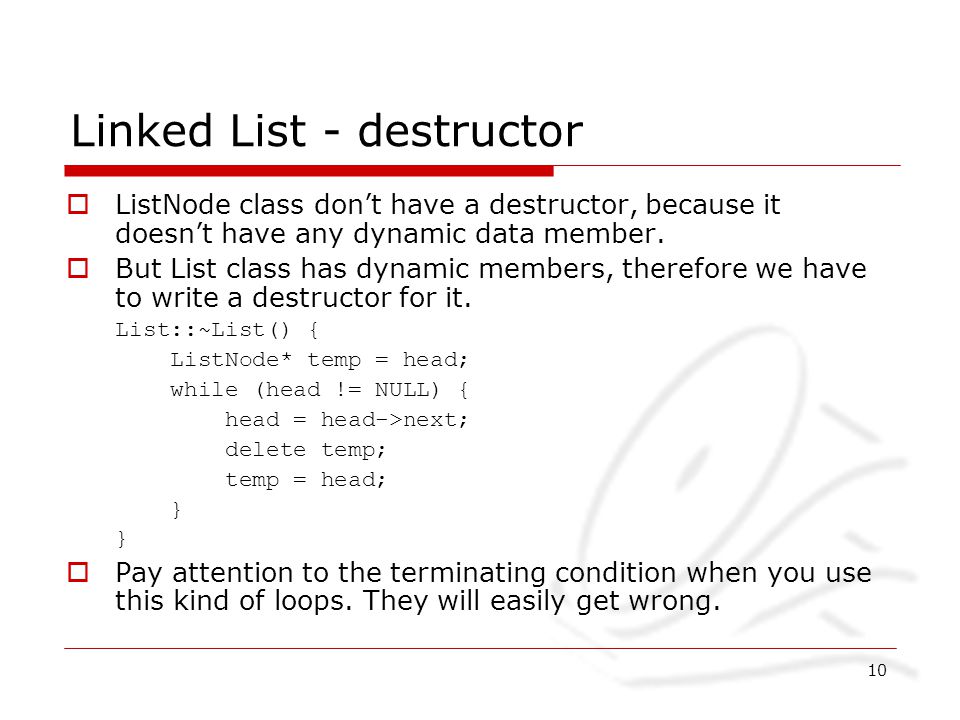 Linked List - destructor

ListNode class don’t have a destructor, because it doesn’t have any dynamic data member.

But List class has dynamic members, therefore we have to write a destructor for it.

List::~List() {
    ListNode* temp = head;
    while (head != NULL) {
        head = head->next;
        delete temp;
        temp = head;
    }
}

Pay attention to the terminating condition when you use this kind of loops. They will easily get wrong.

10